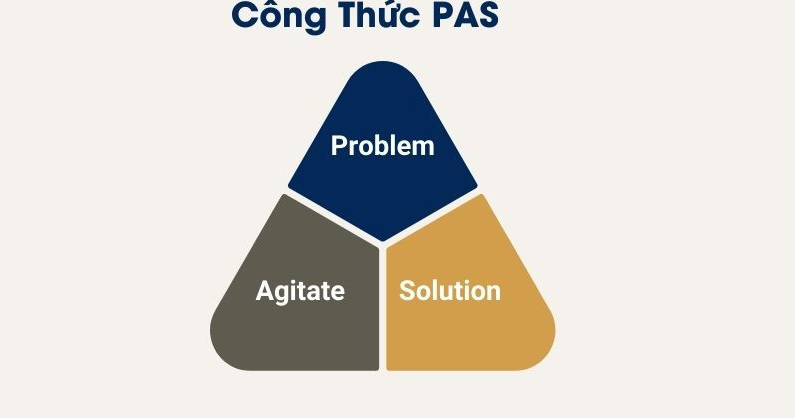 Công Thức PAS

Problem

Agitate

Solution